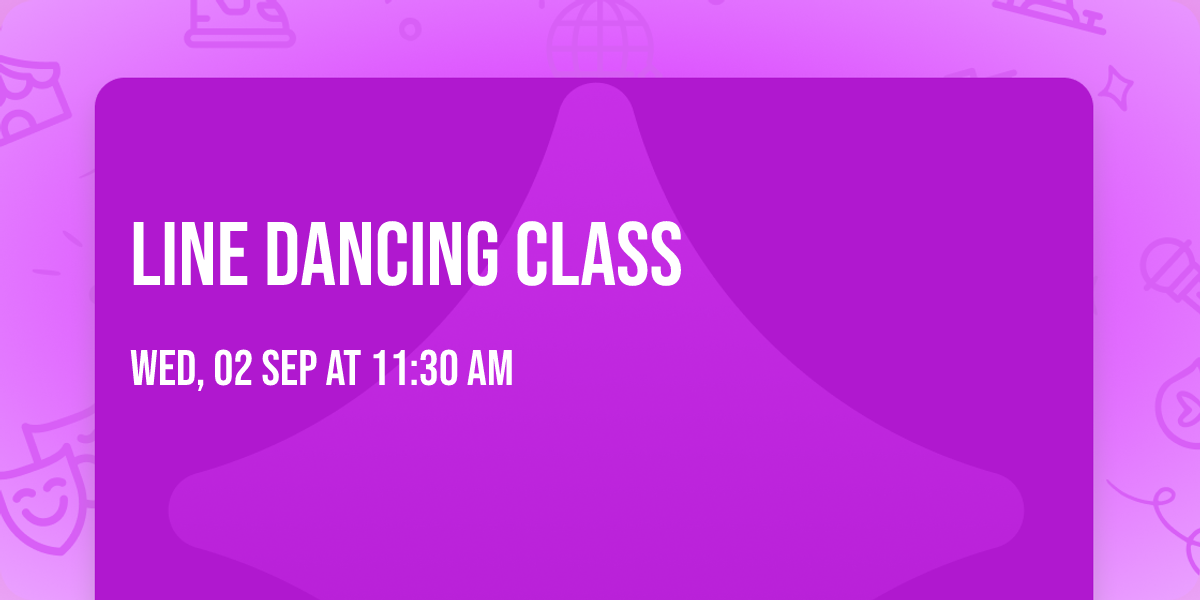 LINE DANCING CLASS

WED, 02 SEP AT 11:30 AM